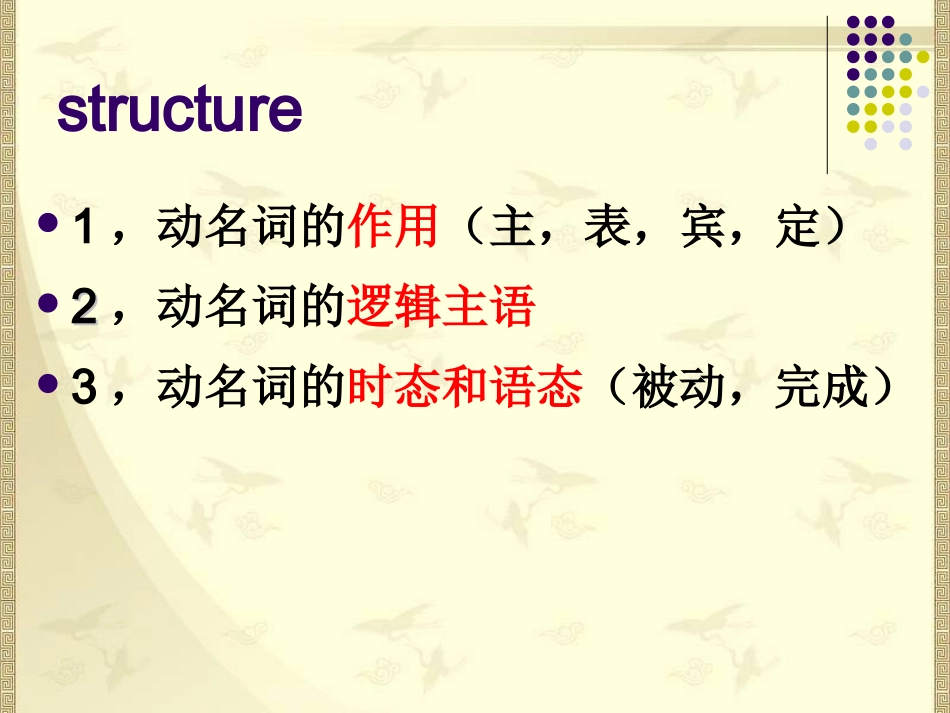 structure

- 1，动名词的作用（主，表，宾，定）
- 2，动名词的逻辑主语
- 3，动名词的时态和语态（被动，完成）